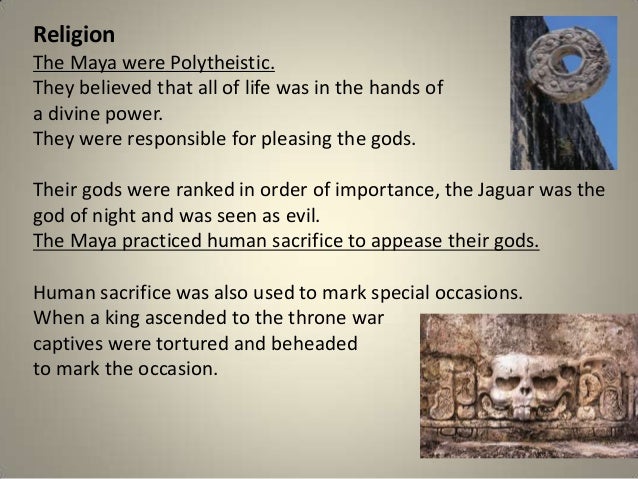 Religion

The Maya were Polytheistic.
They believed that all of life was in the hands of a divine power.
They were responsible for pleasing the gods.

Their gods were ranked in order of importance, the Jaguar was the god of night and was seen as evil.
The Maya practiced human sacrifice to appease their gods.

Human sacrifice was also used to mark special occasions.
When a king ascended to the throne war captives were tortured and beheaded to mark the occasion.